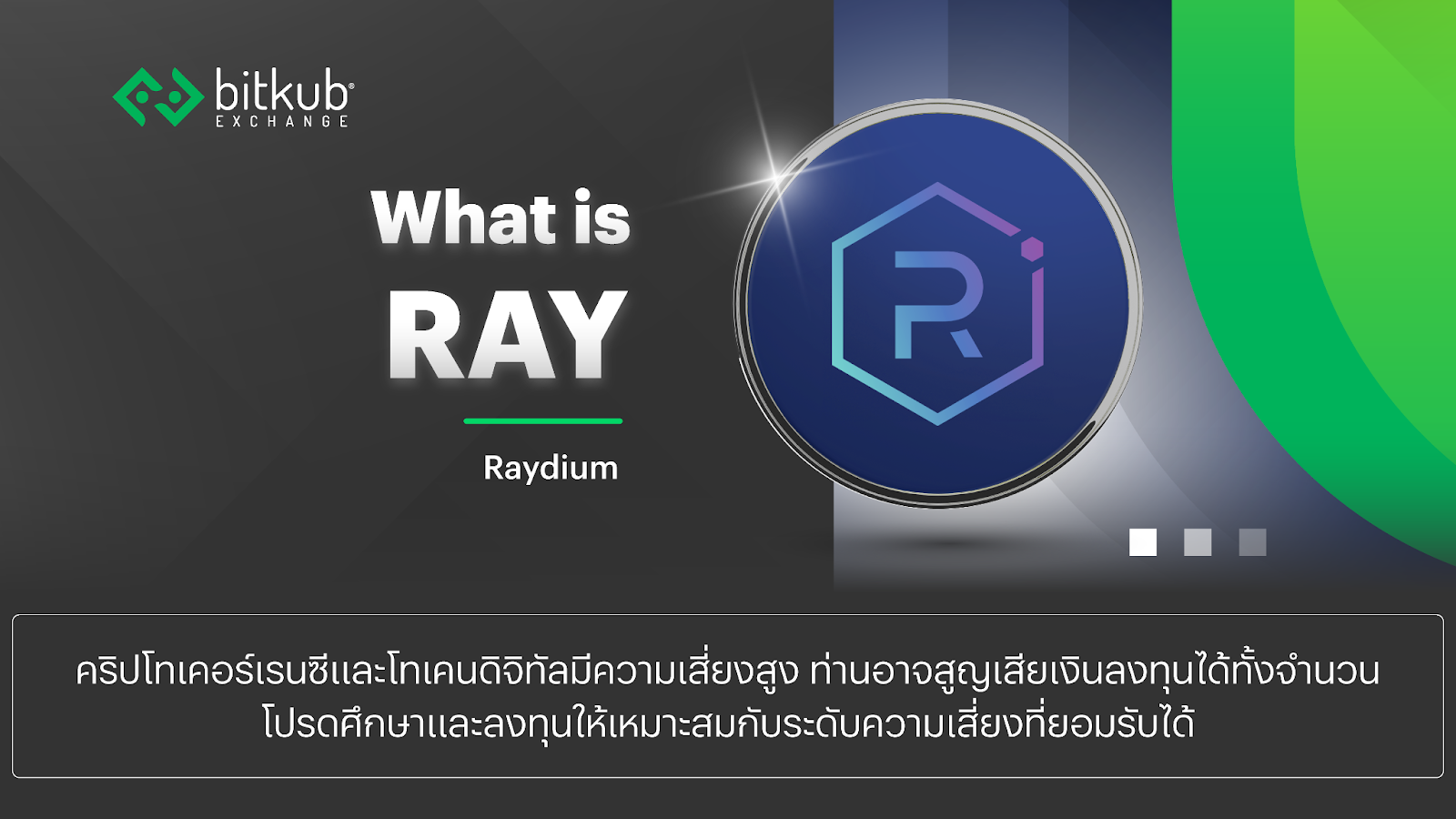 bitkub EXCHANGE

What is RAY

Raydium

คริปโทเคอร์เรนซีและโทเคนดิจิทัลมีความเสี่ยงสูง ท่านอาจสูญเสียเงินลงทุนได้ทั้งจำนวน โปรดศึกษาและลงทุนให้เหมาะสมกับระดับความเสี่ยงที่ยอมรับได้